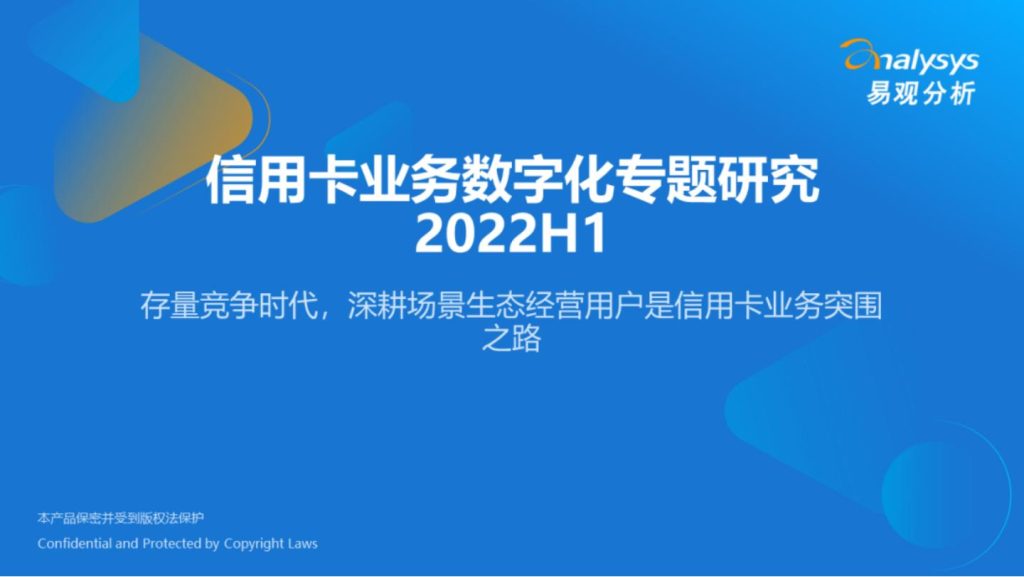 analysys
易观分析

信用卡业务数字化专题研究
2022H1

存量竞争时代，深耕场景生态经营用户是信用卡业务突围之路

本产品保密并受到版权法保护
Confidential and Protected by Copyright Laws